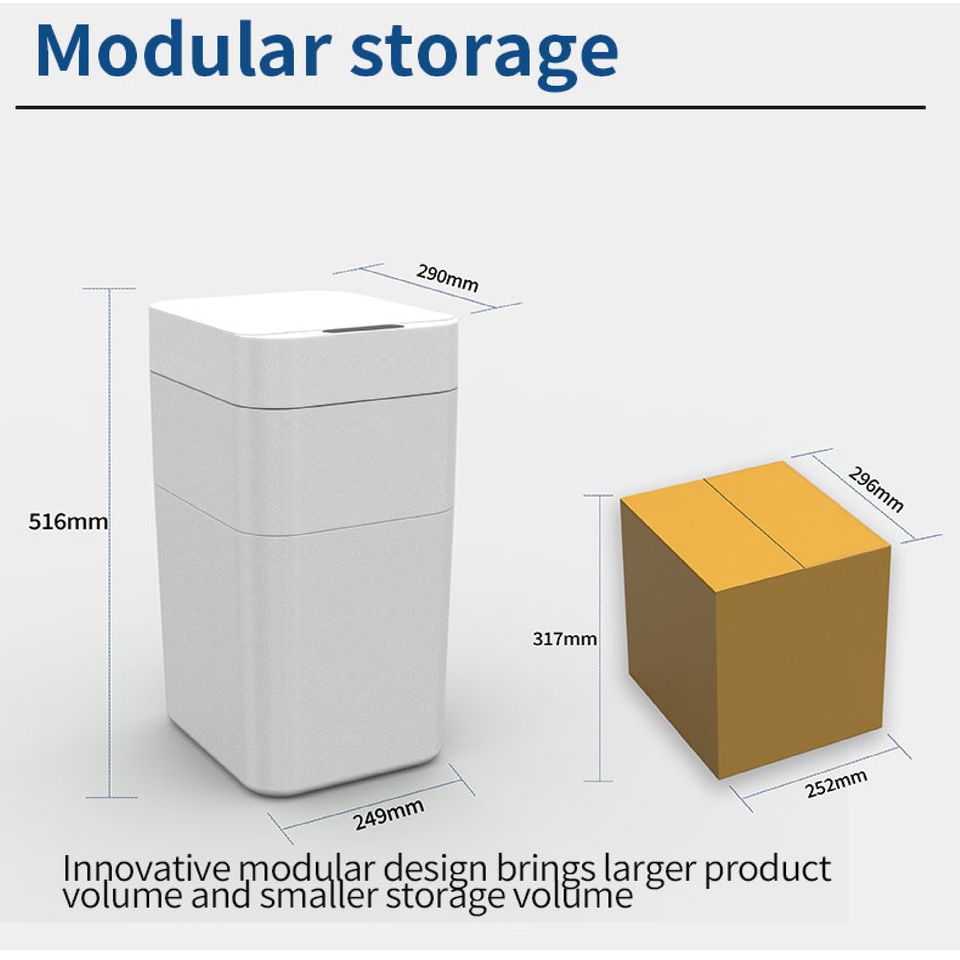 Modular storage

290mm

516mm

249mm

296mm

317mm

252mm

Innovative modular design brings larger product volume and smaller storage volume